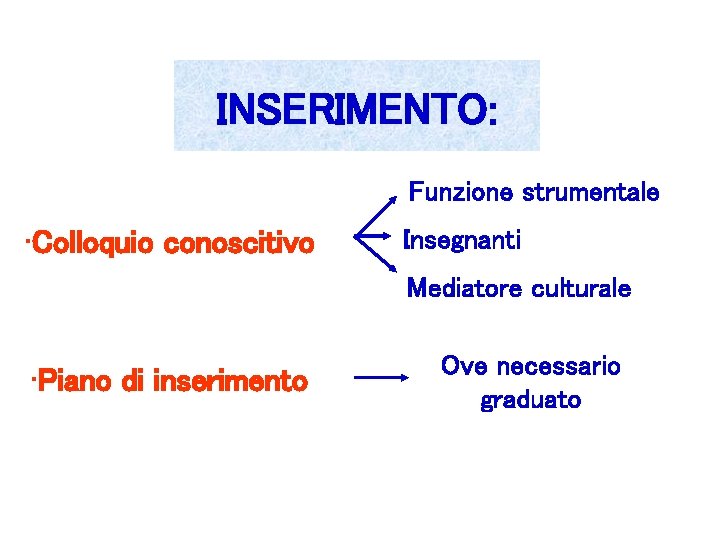 INSERIMENTO:

·Colloquio conoscitivo

Funzione strumentale

Insegnanti

Mediatore culturale

·Piano di inserimento

Ove necessario graduato